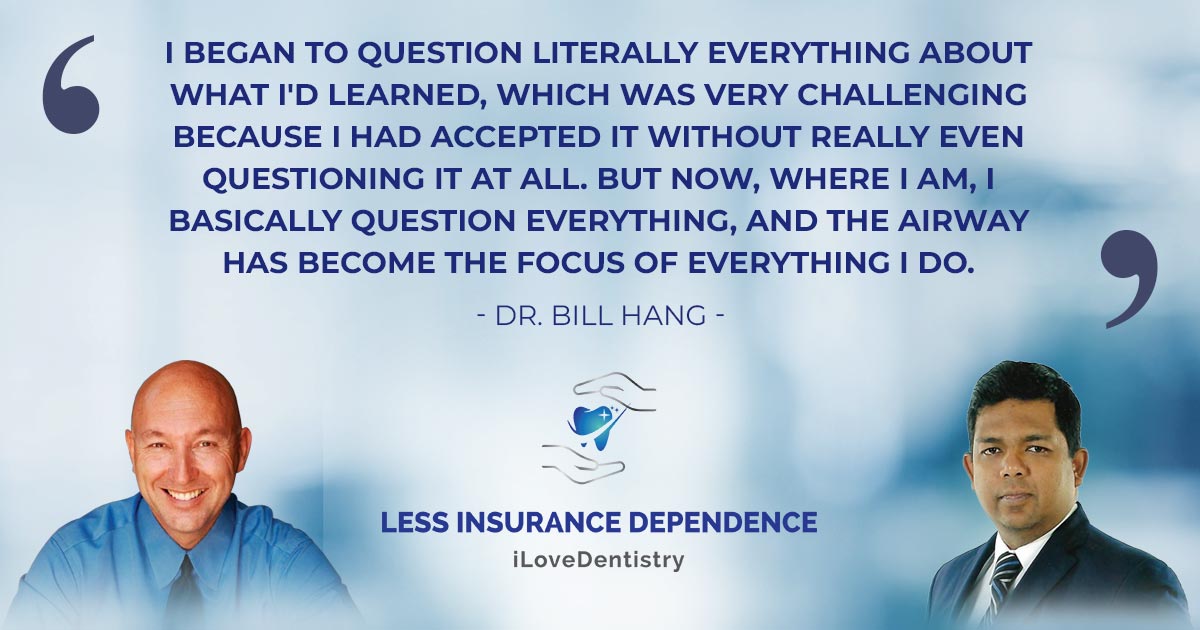 I BEGAN TO QUESTION LITERALLY EVERYTHING ABOUT WHAT I'D LEARNED, WHICH WAS VERY CHALLENGING BECAUSE I HAD ACCEPTED IT WITHOUT REALLY EVEN QUESTIONING IT AT ALL. BUT NOW, WHERE I AM, I BASICALLY QUESTION EVERYTHING, AND THE AIRWAY HAS BECOME THE FOCUS OF EVERYTHING I DO.

- DR. BILL HANG -

LESS INSURANCE DEPENDENCE
iLoveDentistry